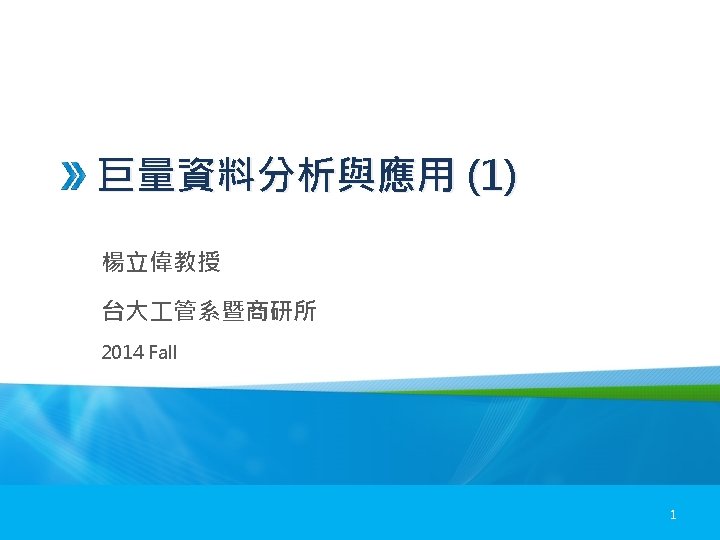 巨量資料分析與應用 (1)

楊立偉教授

台大工管系暨商研所

2014 Fall

1